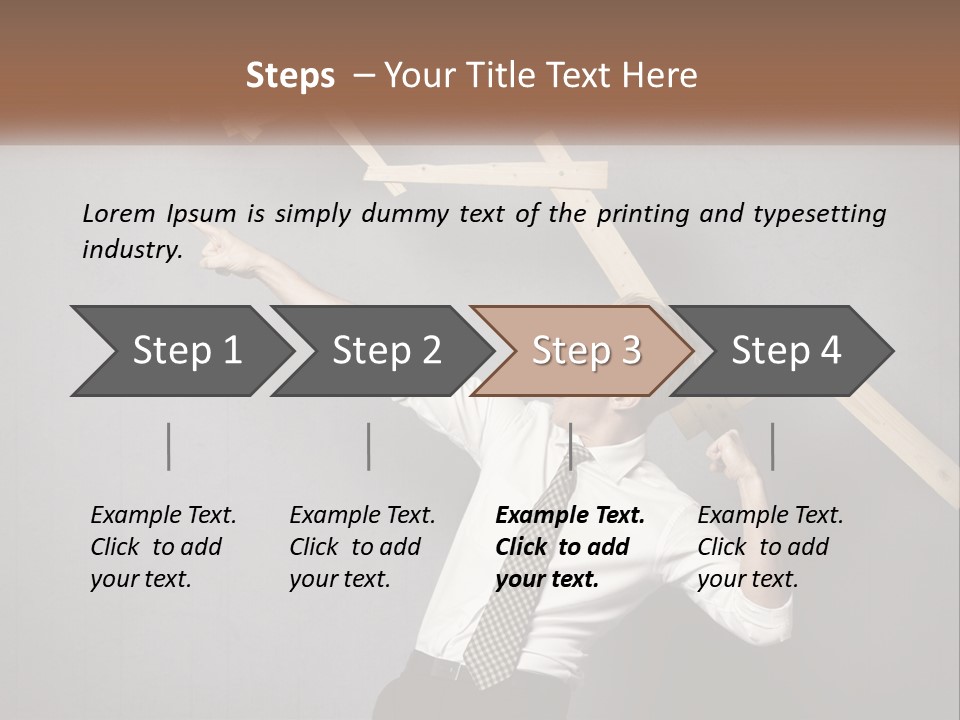 Steps – Your Title Text Here

Lorem Ipsum is simply dummy text of the printing and typesetting industry.

Step 1

Step 2

Step 3

Step 4

Example Text. Click to add your text.

Example Text. Click to add your text.

Example Text. Click to add your text.

Example Text. Click to add your text.